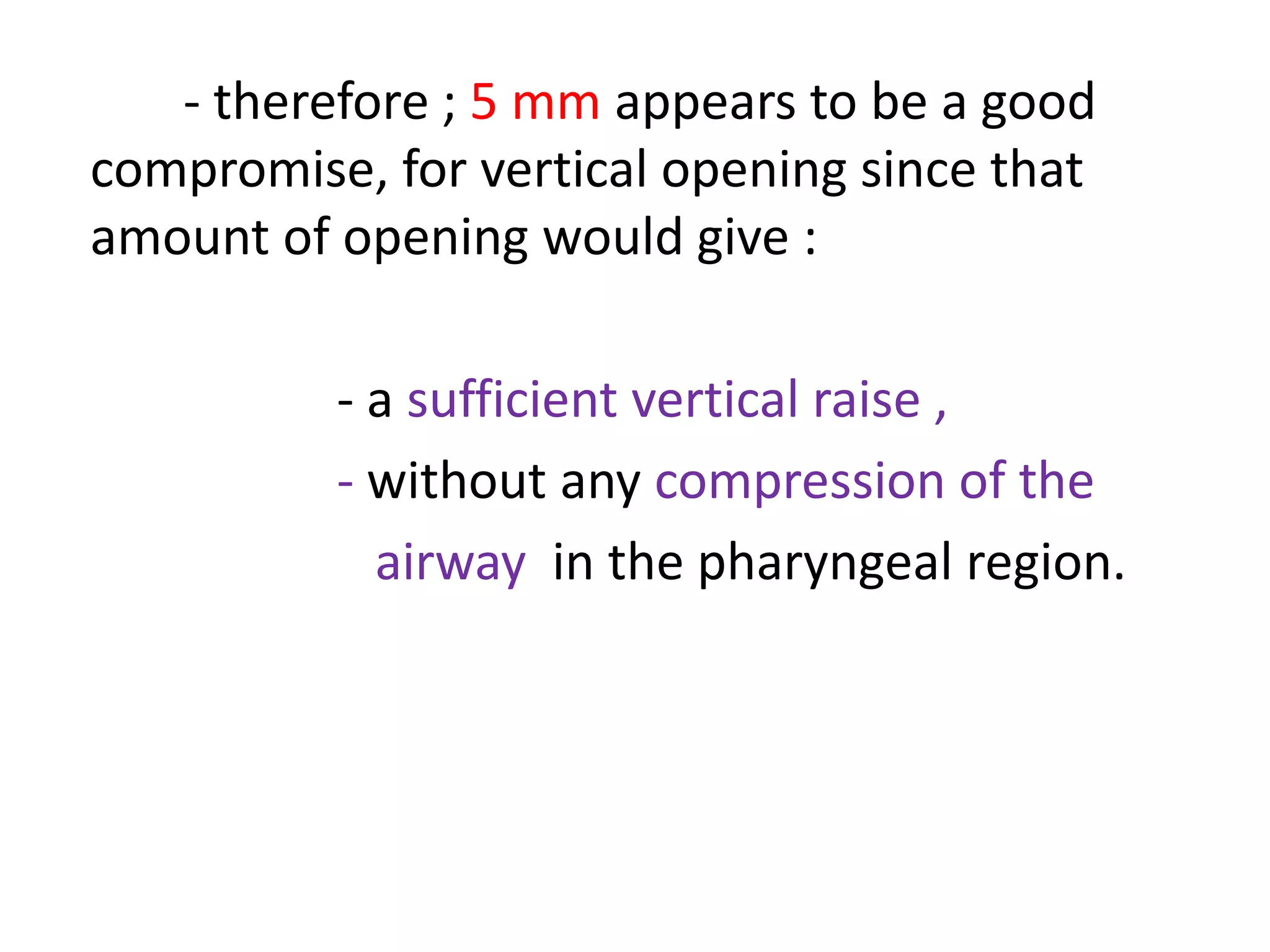 - therefore ; 5 mm appears to be a good compromise, for vertical opening since that amount of opening would give :

- a sufficient vertical raise ,

- without any compression of the airway in the pharyngeal region.